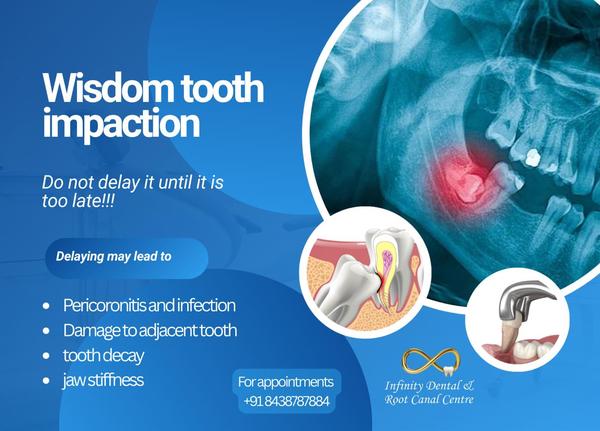 Wisdom tooth impaction

Do not delay it until it is too late!!!

Delaying may lead to

- Pericoronitis and infection
- Damage to adjacent tooth
- tooth decay
- jaw stiffness

For appointments
+91 8438787884

Infinity Dental & Root Canal Centre